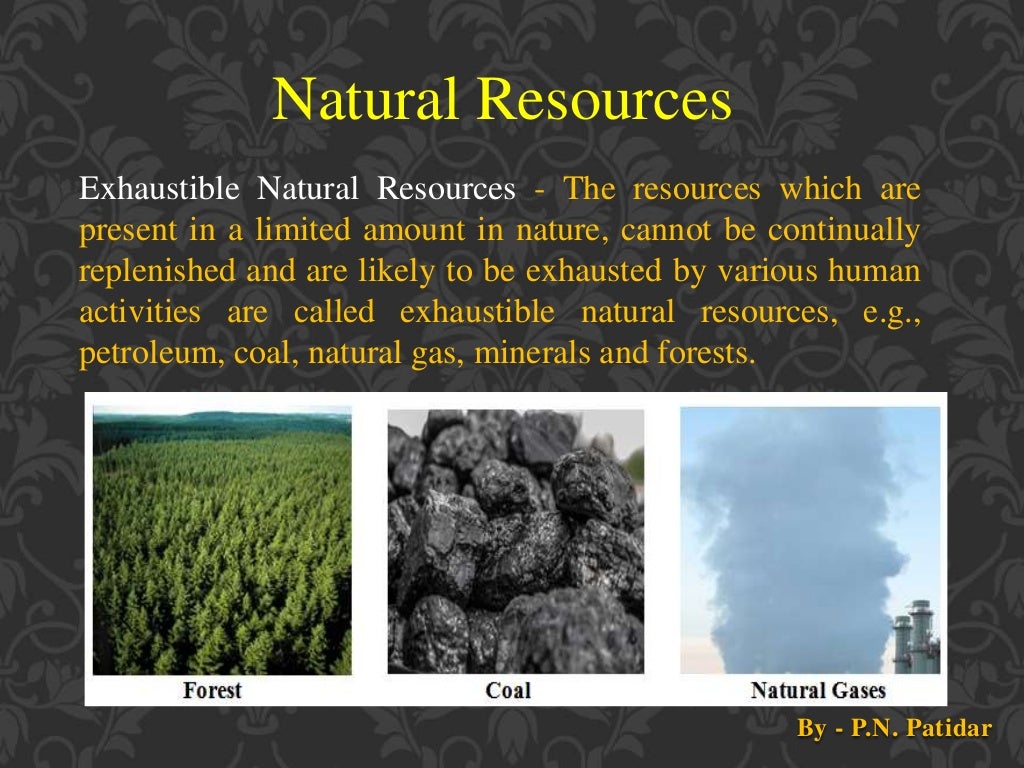 Natural Resources

Exhaustible Natural Resources - The resources which are present in a limited amount in nature, cannot be continually replenished and are likely to be exhausted by various human activities are called exhaustible natural resources, e.g., petroleum, coal, natural gas, minerals and forests.

Forest

Coal

Natural Gases

By - P.N. Patidar